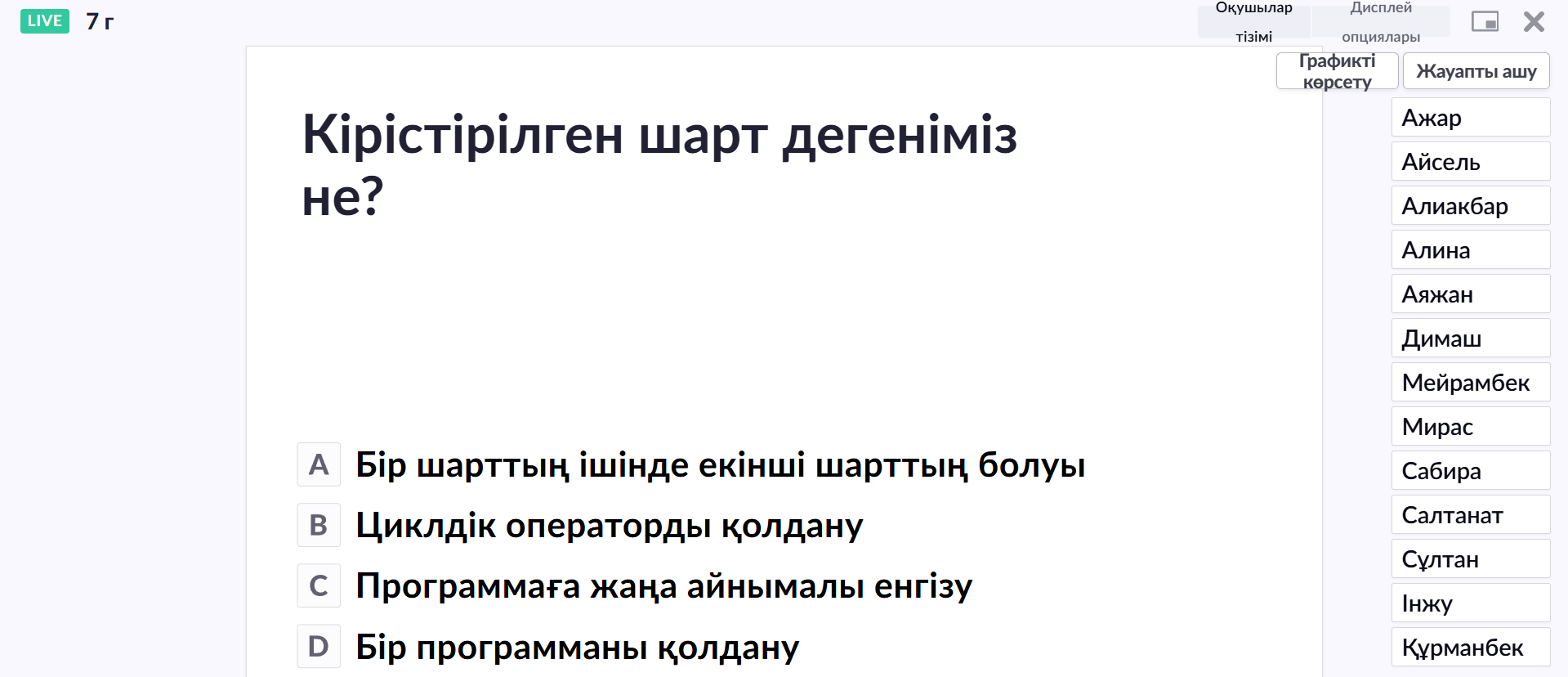 LIVE 7 г

Оқушылар тізімі

Дисплей опциялары

Графикті көрсету

Жауапты ашу

Кірістірілген шарт дегеніміз не?

A Бір шарттың ішінде екінші шарттың болуы

B Циклдік операторды қолдану

C Программаға жаңа айнымалы енгізу

D Бір программаны қолдану

Ажар
Айсель
Алиакбар
Алина
Аяжан
Димаш
Мейрамбек
Мирас
Сабира
Салтанат
Сұлтан
Інжу
Құрманбек